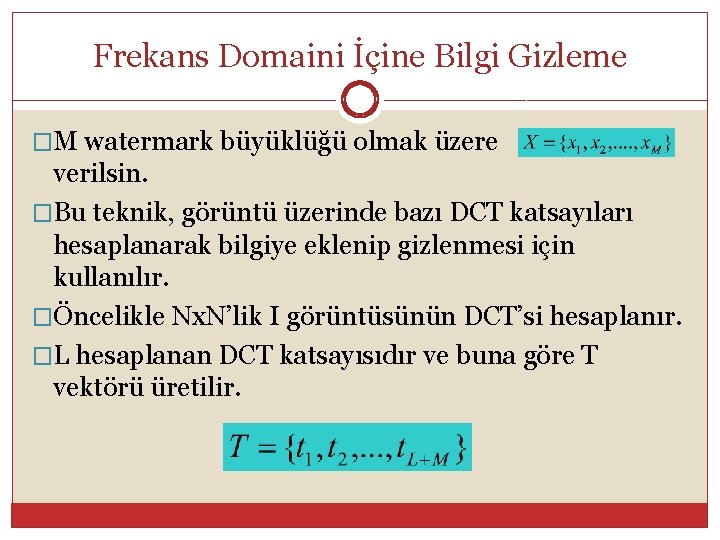 Frekans Domaini İçine Bilgi Gizleme

□M watermark büyüklüğü olmak üzere $X = \{x_1, x_2, ...., x_M\}$ verilsin.

□Bu teknik, görüntü üzerinde bazı DCT katsayıları hesaplanarak bilgiye eklenip gizlenmesi için kullanılır.

□Öncelikle NxN'lik I görüntüsünün DCT'si hesaplanır.

□L hesaplanan DCT katsayısıdır ve buna göre T vektörü üretilir.

$T = \{t_1, t_2, ..., t_{L+M}\}$